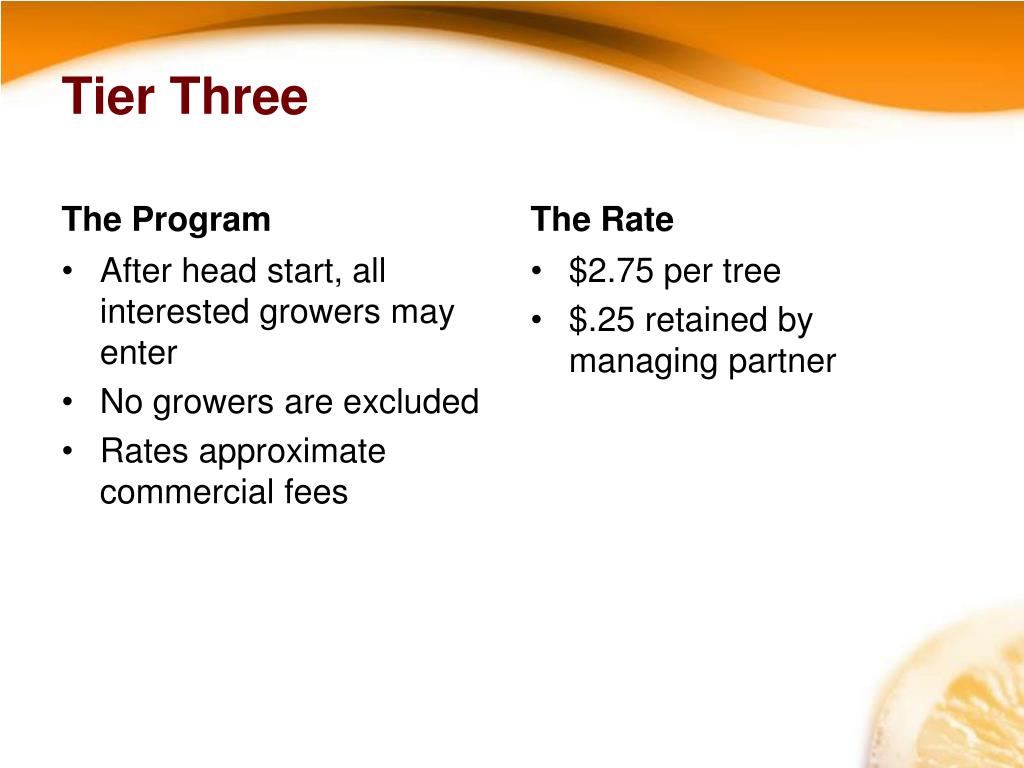 Tier Three

The Program

• After head start, all interested growers may enter
• No growers are excluded
• Rates approximate commercial fees

The Rate

• \$2.75 per tree
• \$.25 retained by managing partner